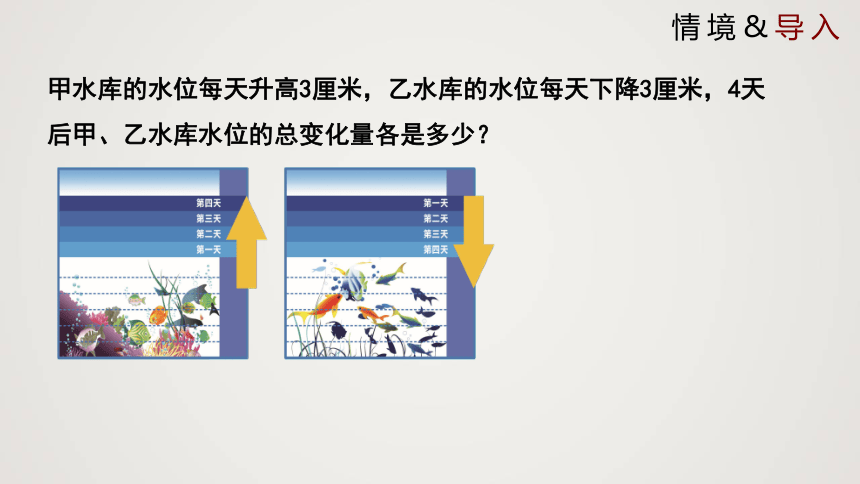 情境&导入

甲水库的水位每天升高3厘米，乙水库的水位每天下降3厘米，4天后甲、乙水库水位的总变化量各是多少？

第四天
第三天
第二天
第一天

第一天
第二天
第三天
第四天